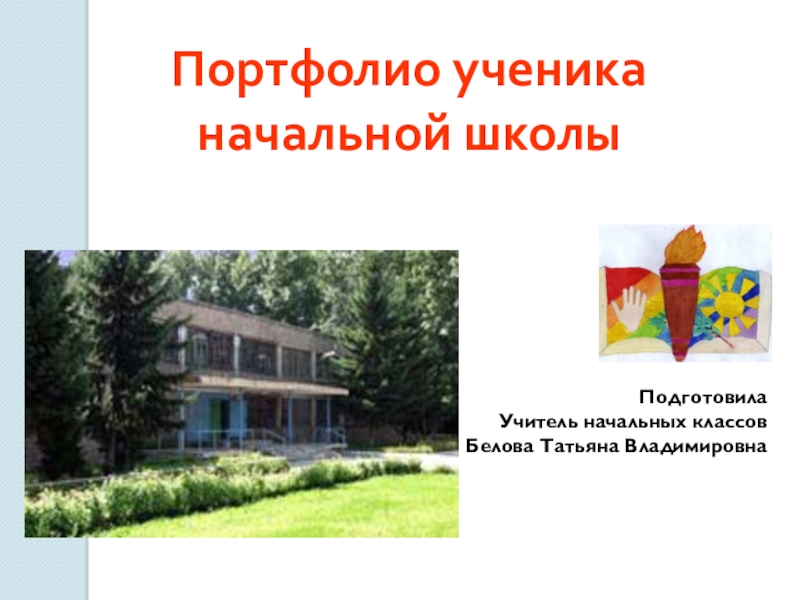 Портфолио ученика начальной школы

Подготовила
Учитель начальных классов
Белова Татьяна Владимировна